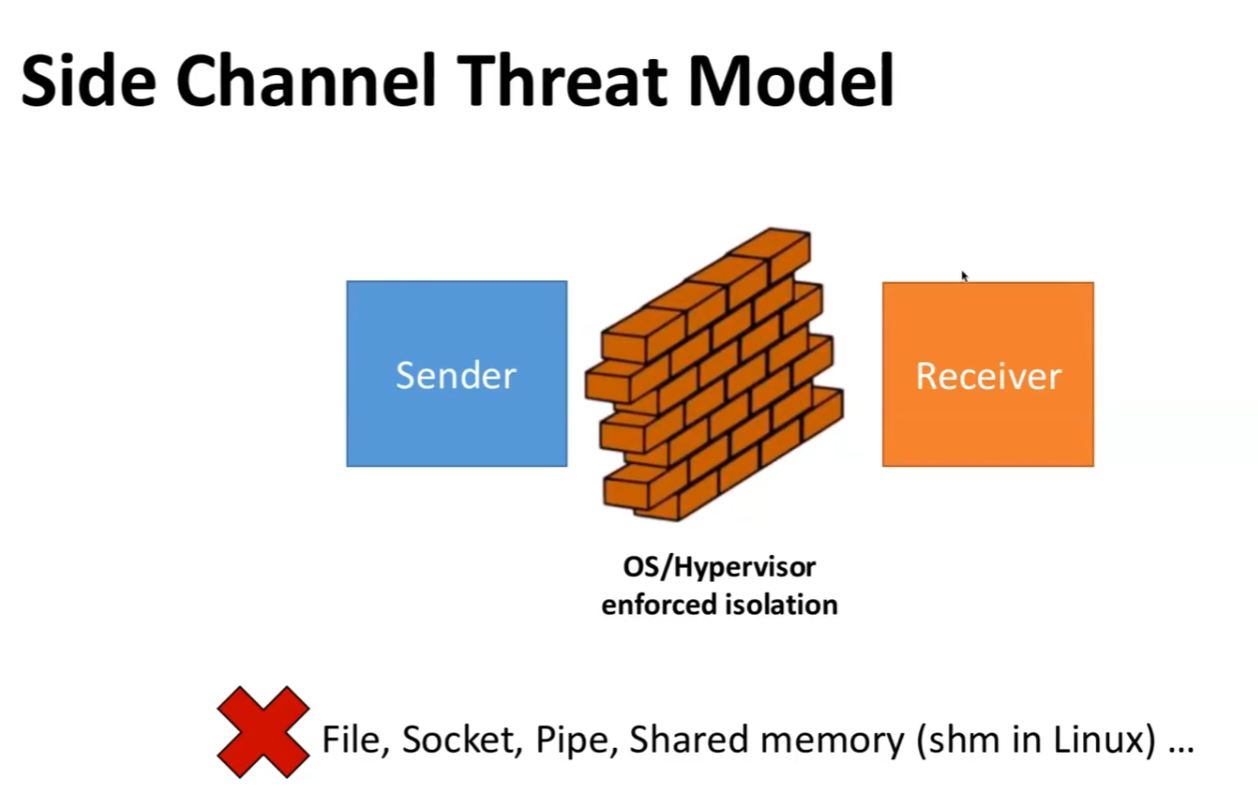 Side Channel Threat Model

Sender

Receiver

OS/Hypervisor
enforced isolation

File, Socket, Pipe, Shared memory (shm in Linux) ...